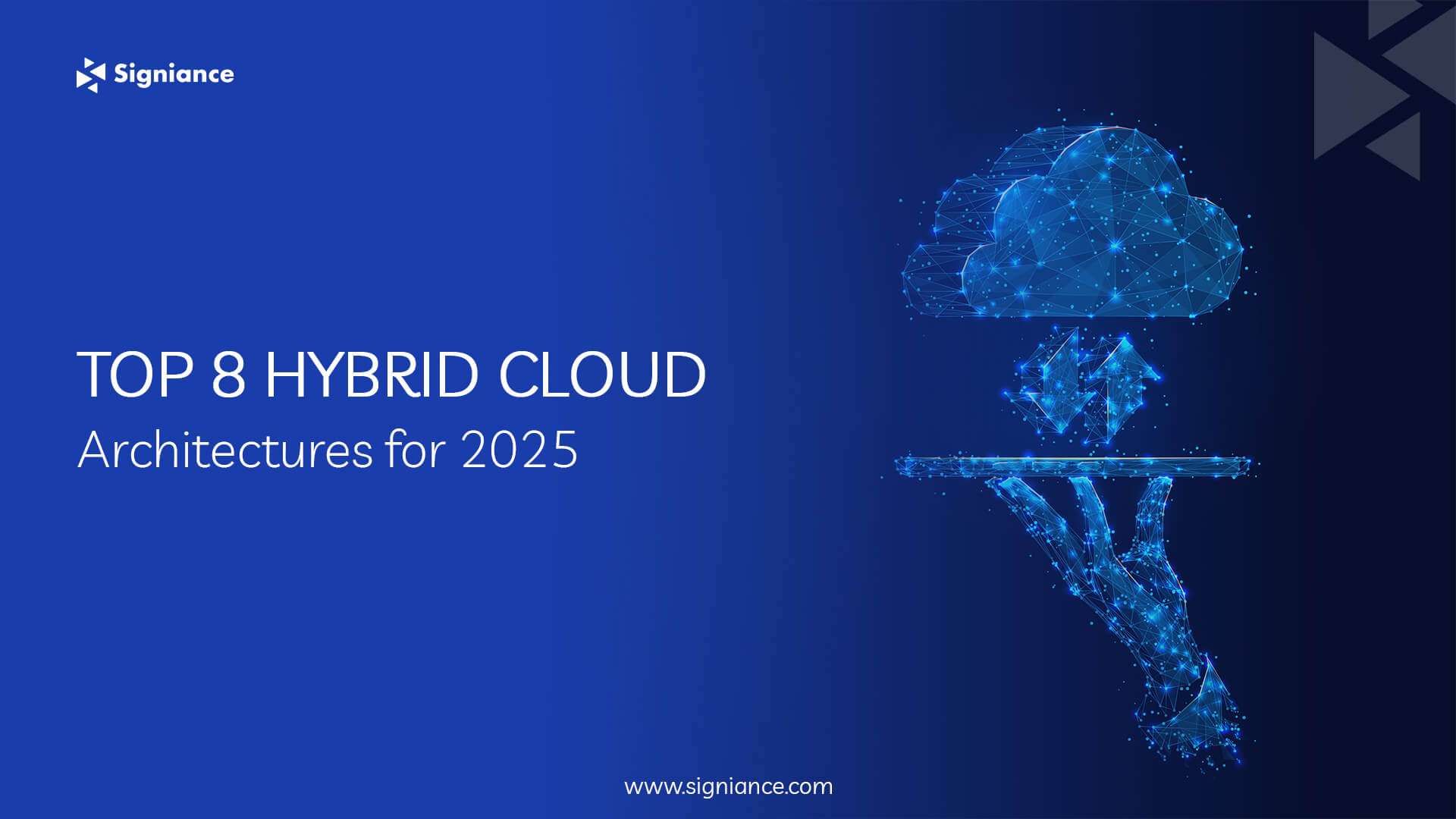 Signiance

TOP 8 HYBRID CLOUD
Architectures for 2025

www.signiance.com